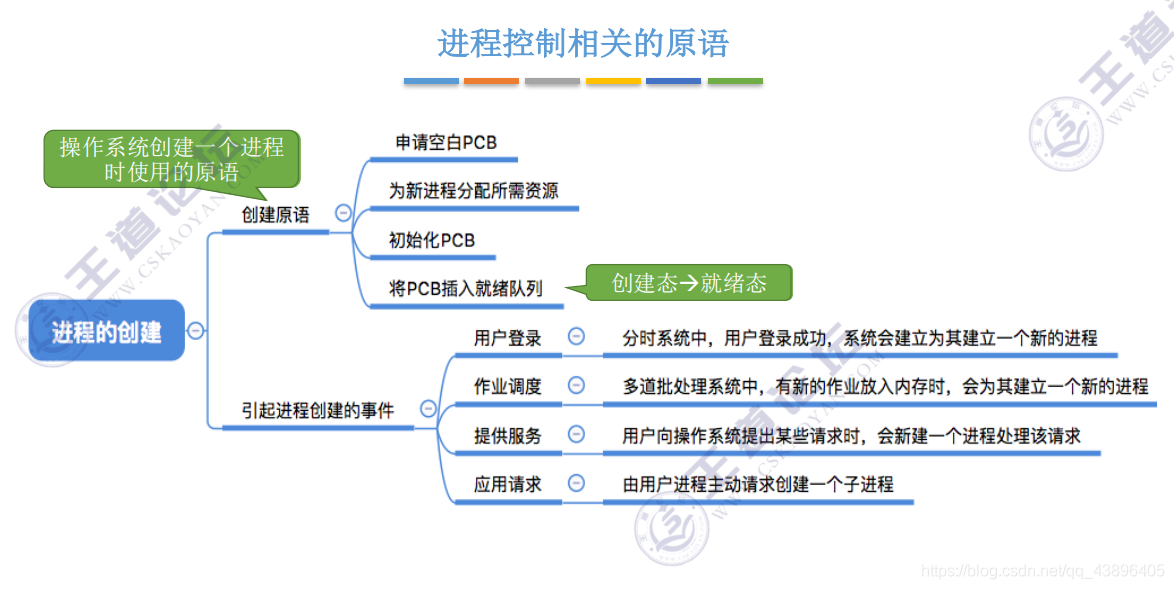 进程控制相关的原语

操作系统创建一个进程时使用的原语

进程的创建

创建原语

申请空白PCB

为新进程分配所需资源

初始化PCB

将PCB插入就绪队列

创建态→就绪态

引起进程创建的事件

用户登录

分时系统中，用户登录成功，系统会建立为其建立一个新的进程

作业调度

多道批处理系统中，有新的作业放入内存时，会为其建立一个新的进程

提供服务

用户向操作系统提出某些请求时，会新建一个进程处理该请求

应用请求

由用户进程主动请求创建一个子进程

王道论坛 WWW.CSKAOYAN.COM

https://blog.csdn.net/qq_43896405